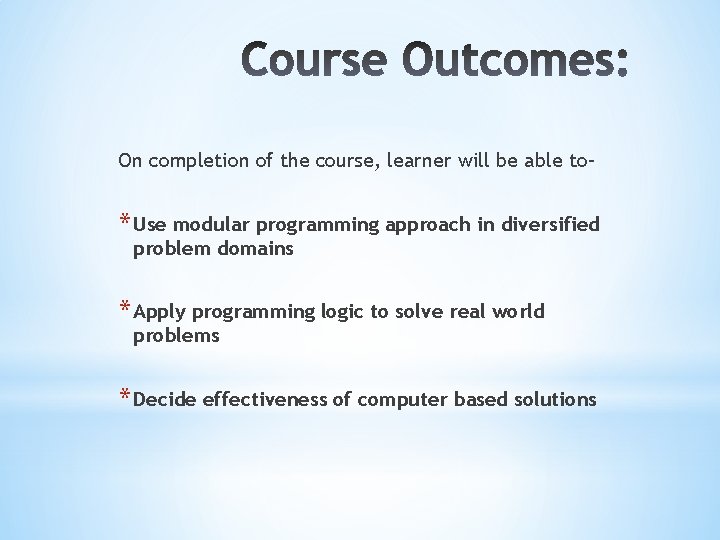 Course Outcomes:

On completion of the course, learner will be able to-

* Use modular programming approach in diversified problem domains

* Apply programming logic to solve real world problems

* Decide effectiveness of computer based solutions